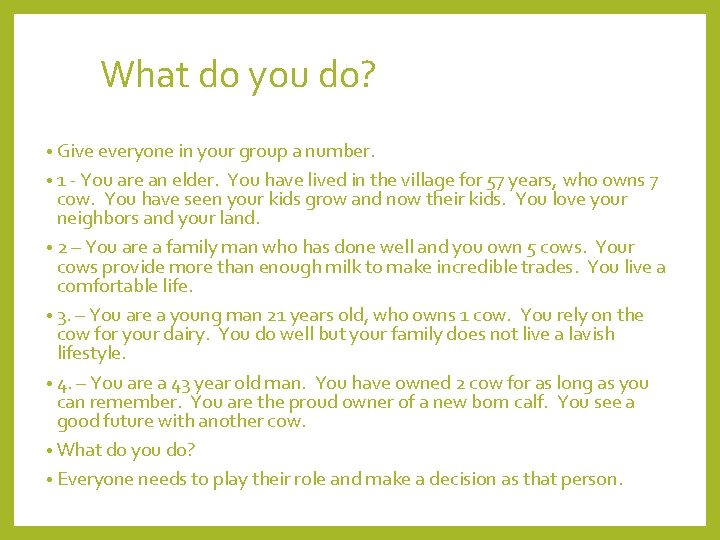 What do you do?

• Give everyone in your group a number.

• 1 - You are an elder. You have lived in the village for 57 years, who owns 7 cow. You have seen your kids grow and now their kids. You love your neighbors and your land.

• 2 – You are a family man who has done well and you own 5 cows. Your cows provide more than enough milk to make incredible trades. You live a comfortable life.

• 3. – You are a young man 21 years old, who owns 1 cow. You rely on the cow for your dairy. You do well but your family does not live a lavish lifestyle.

• 4. – You are a 43 year old man. You have owned 2 cow for as long as you can remember. You are the proud owner of a new born calf. You see a good future with another cow.

• What do you do?

• Everyone needs to play their role and make a decision as that person.